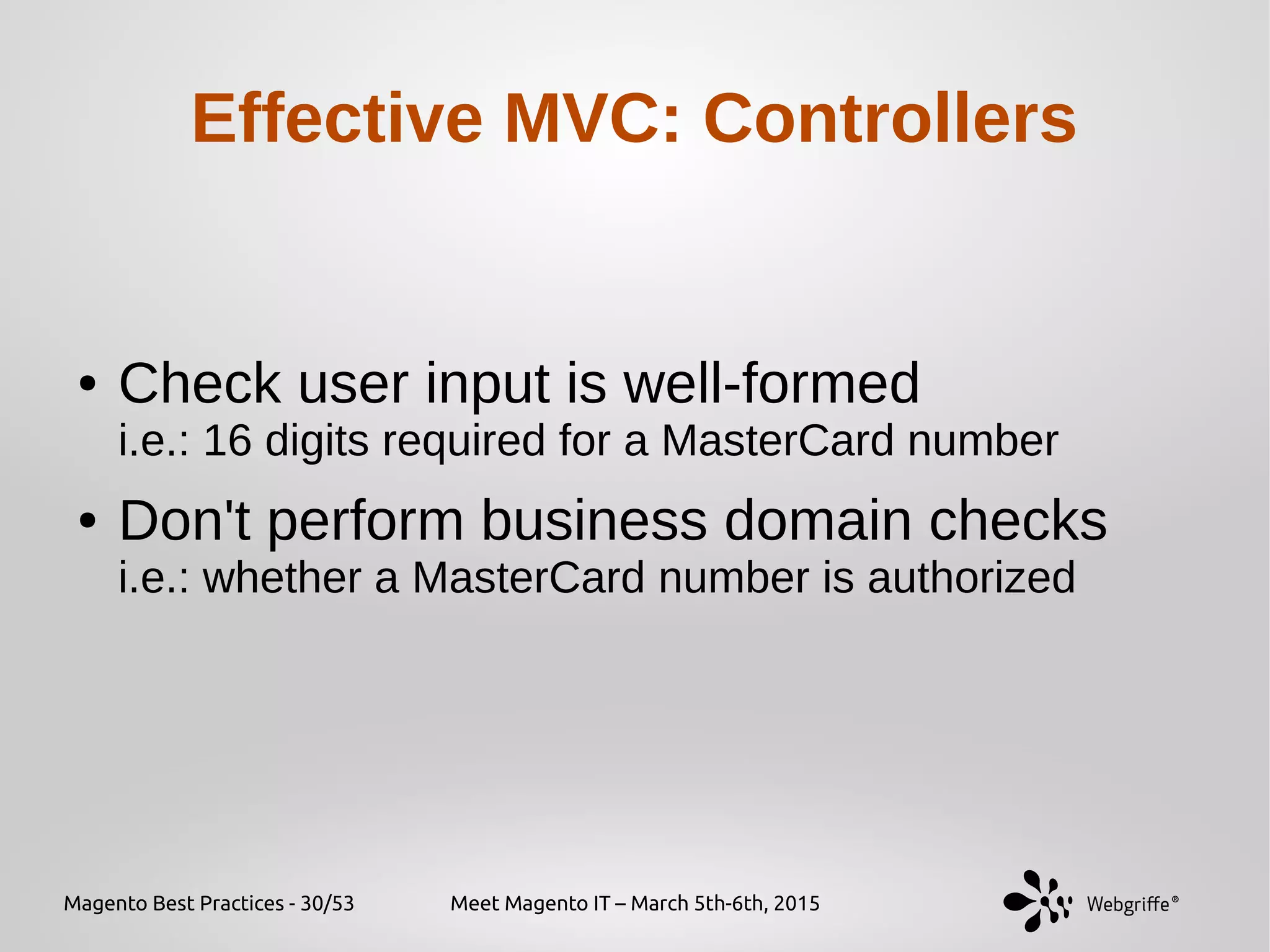 Effective MVC: Controllers

• Check user input is well-formed
i.e.: 16 digits required for a MasterCard number

• Don't perform business domain checks
i.e.: whether a MasterCard number is authorized

Magento Best Practices - 30/53

Meet Magento IT – March 5th-6th, 2015

Webgriffe®